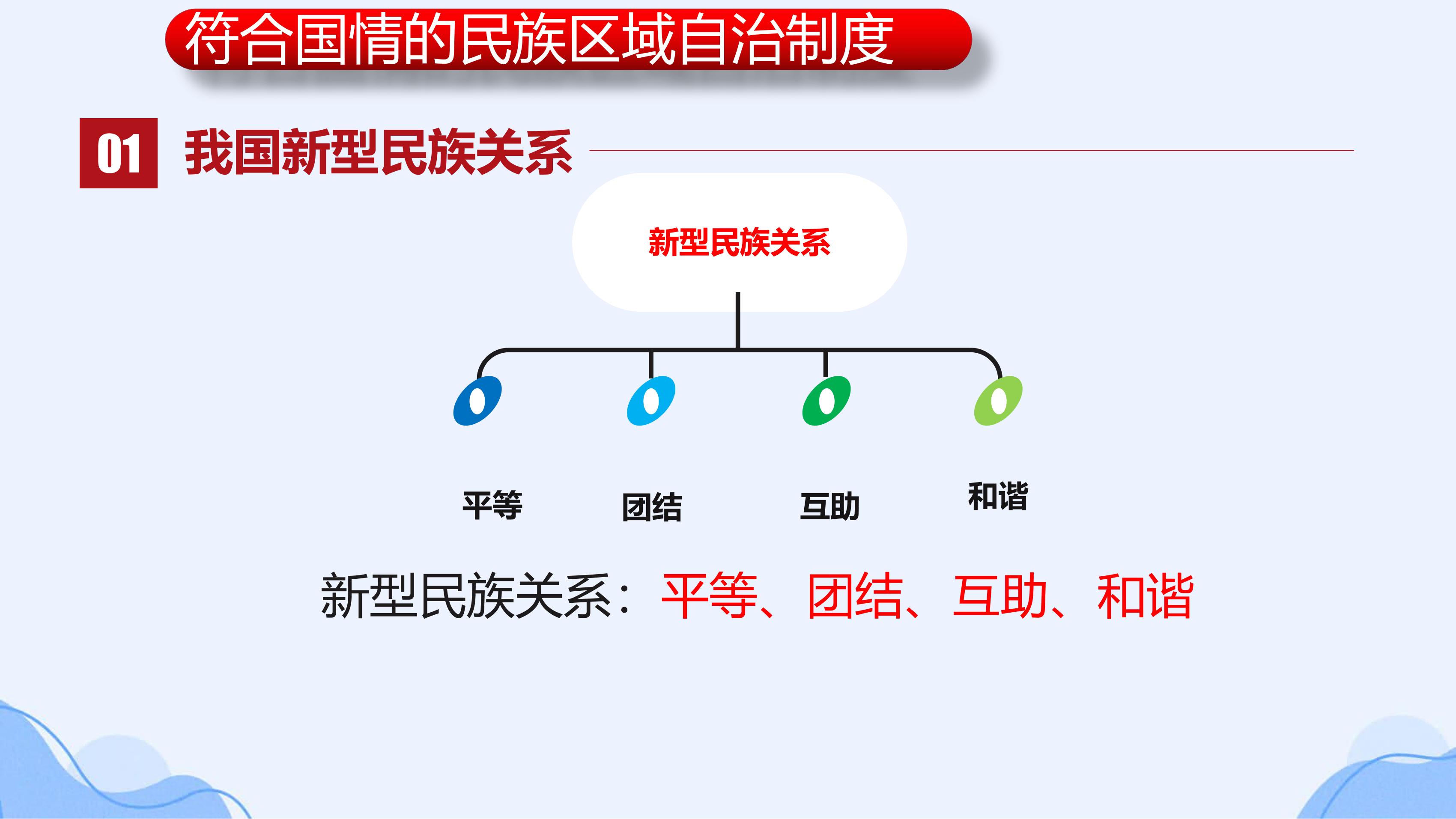 符合国情的民族区域自治制度

01 我国新型民族关系

新型民族关系

平等

团结

互助

和谐

新型民族关系：平等、团结、互助、和谐